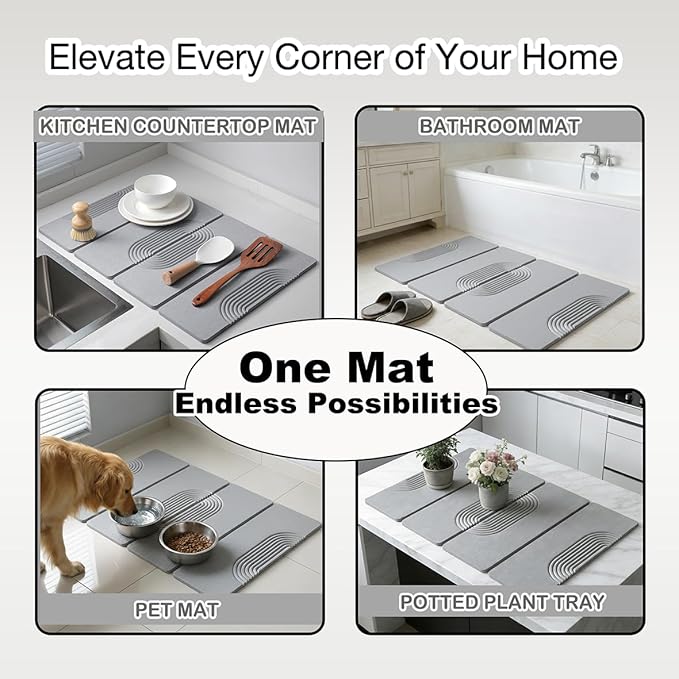 Elevate Every Corner of Your Home

KITCHEN COUNTERTOP MAT

BATHROOM MAT

One Mat
Endless Possibilities

PET MAT

POTTED PLANT TRAY